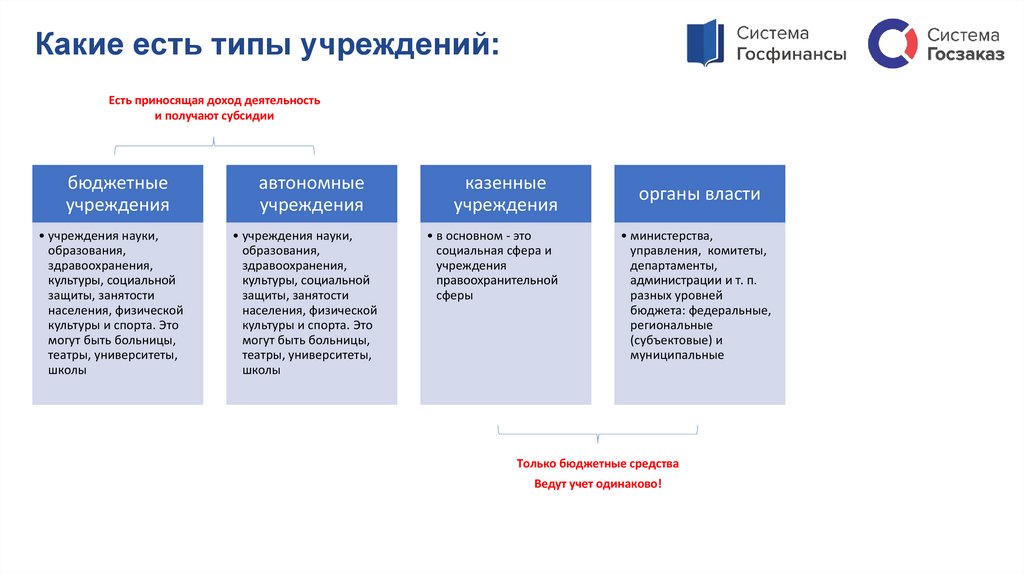 Какие есть типы учреждений:

Система Госфинансы

Система Госзаказ

Есть приносящая доход деятельность и получают субсидии

бюджетные учреждения

• учреждения науки, образования, здравоохранения, культуры, социальной защиты, занятости населения, физической культуры и спорта. Это могут быть больницы, театры, университеты, школы

автономные учреждения

• учреждения науки, образования, здравоохранения, культуры, социальной защиты, занятости населения, физической культуры и спорта. Это могут быть больницы, театры, университеты, школы

казенные учреждения

• в основном - это социальная сфера и учреждения правоохранительной сферы

органы власти

• министерства, управления, комитеты, департаменты, администрации и т. п. разных уровней бюджета: федеральные, региональные (субъектовые) и муниципальные

Только бюджетные средства

Ведут учет одинаково!